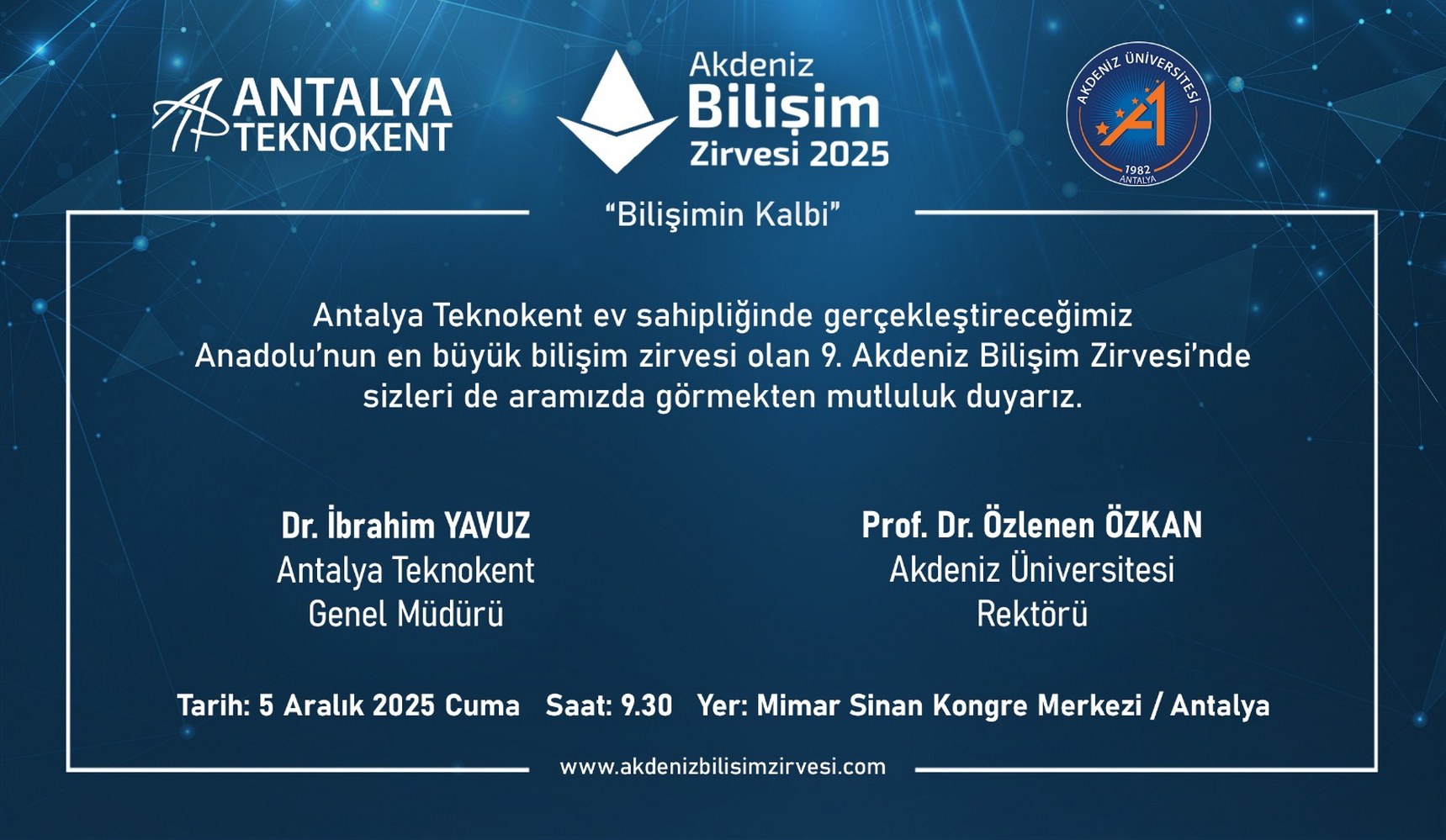 ANTALYA TEKNOKENT

Akdeniz Bilişim Zirvesi 2025

AKDENİZ ÜNİVERSİTESİ 1982 ANTALYA

"Bilişimin Kalbi"

Antalya Teknokent ev sahipliğinde gerçekleştireceğimiz Anadolu'nun en büyük bilişim zirvesi olan 9. Akdeniz Bilişim Zirvesi'nde sizleri de aramızda görmekten mutluluk duyarız.

Dr. İbrahim YAVUZ
Antalya Teknokent
Genel Müdürü

Prof. Dr. Özlenen ÖZKAN
Akdeniz Üniversitesi
Rektörü

Tarih: 5 Aralık 2025 Cuma Saat: 9.30 Yer: Mimar Sinan Kongre Merkezi / Antalya

www.akdenizbilisimzirvesi.com